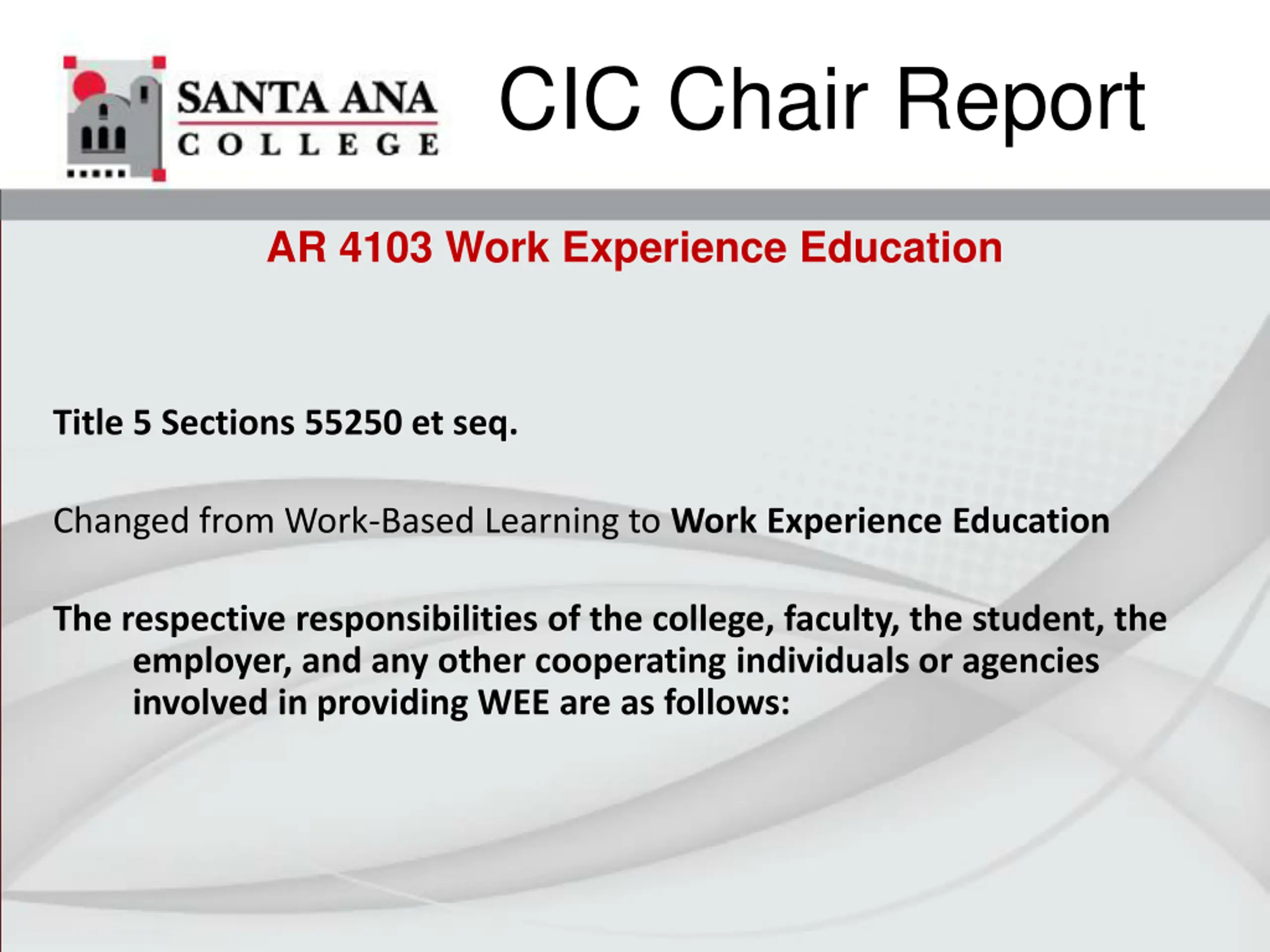 SANTA ANA
COLLEGE

CIC Chair Report

AR 4103 Work Experience Education

Title 5 Sections 55250 et seq.

Changed from Work-Based Learning to Work Experience Education

The respective responsibilities of the college, faculty, the student, the employer, and any other cooperating individuals or agencies involved in providing WEE are as follows: